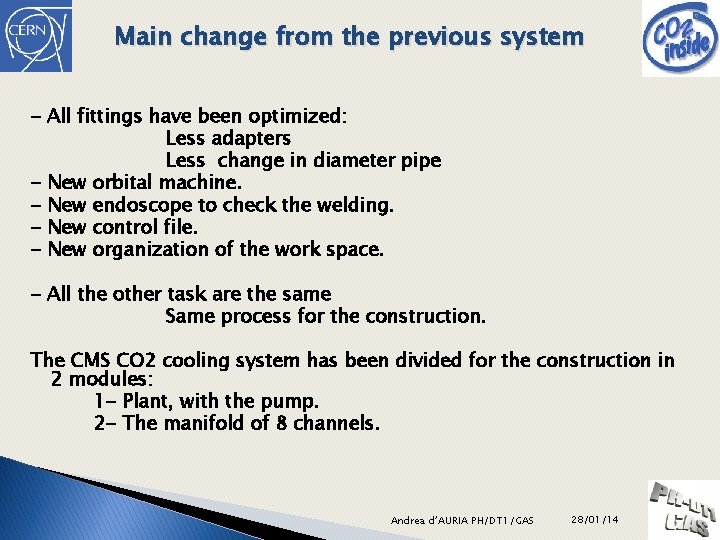 CERN

Main change from the previous system

CO2 inside

- All fittings have been optimized:
Less adapters
Less change in diameter pipe
- New orbital machine.
- New endoscope to check the welding.
- New control file.
- New organization of the work space.

- All the other task are the same
Same process for the construction.

The CMS CO2 cooling system has been divided for the construction in 2 modules:
1- Plant, with the pump.
2- The manifold of 8 channels.

Andrea d'AURIA PH/DT1/GAS 28/01/14

PH-DT1 GAS